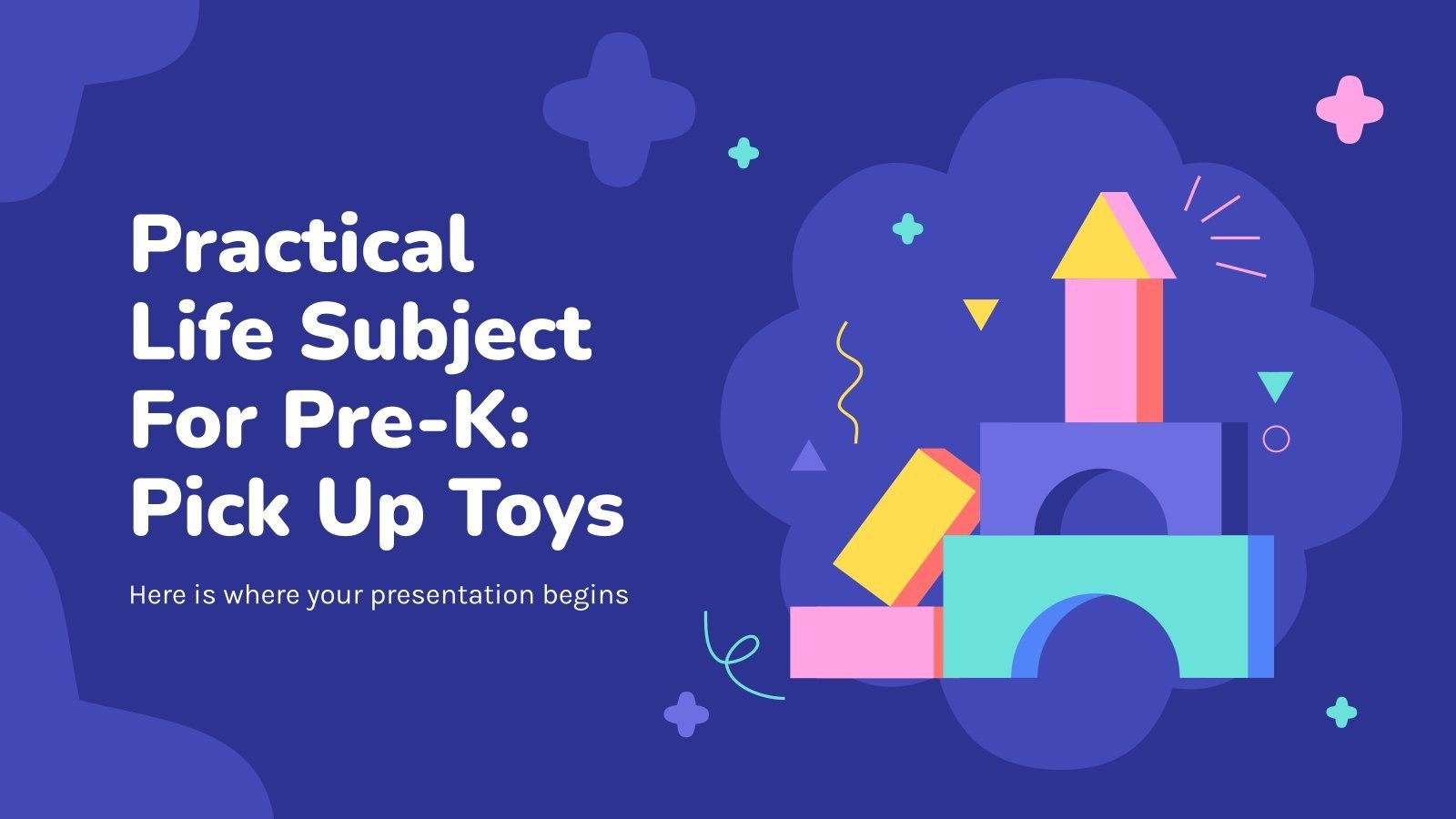 Practical Life Subject For Pre-K: Pick Up Toys

Here is where your presentation begins